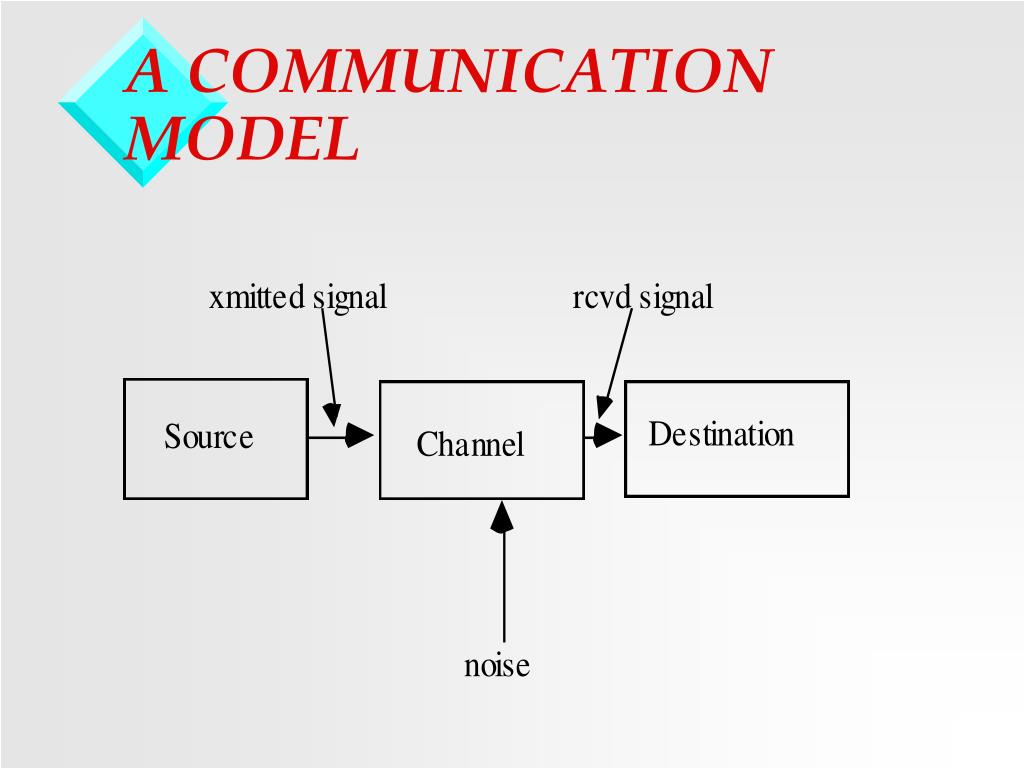 A COMMUNICATION MODEL

xmitted signal

rcvd signal

Source

Channel

Destination

noise